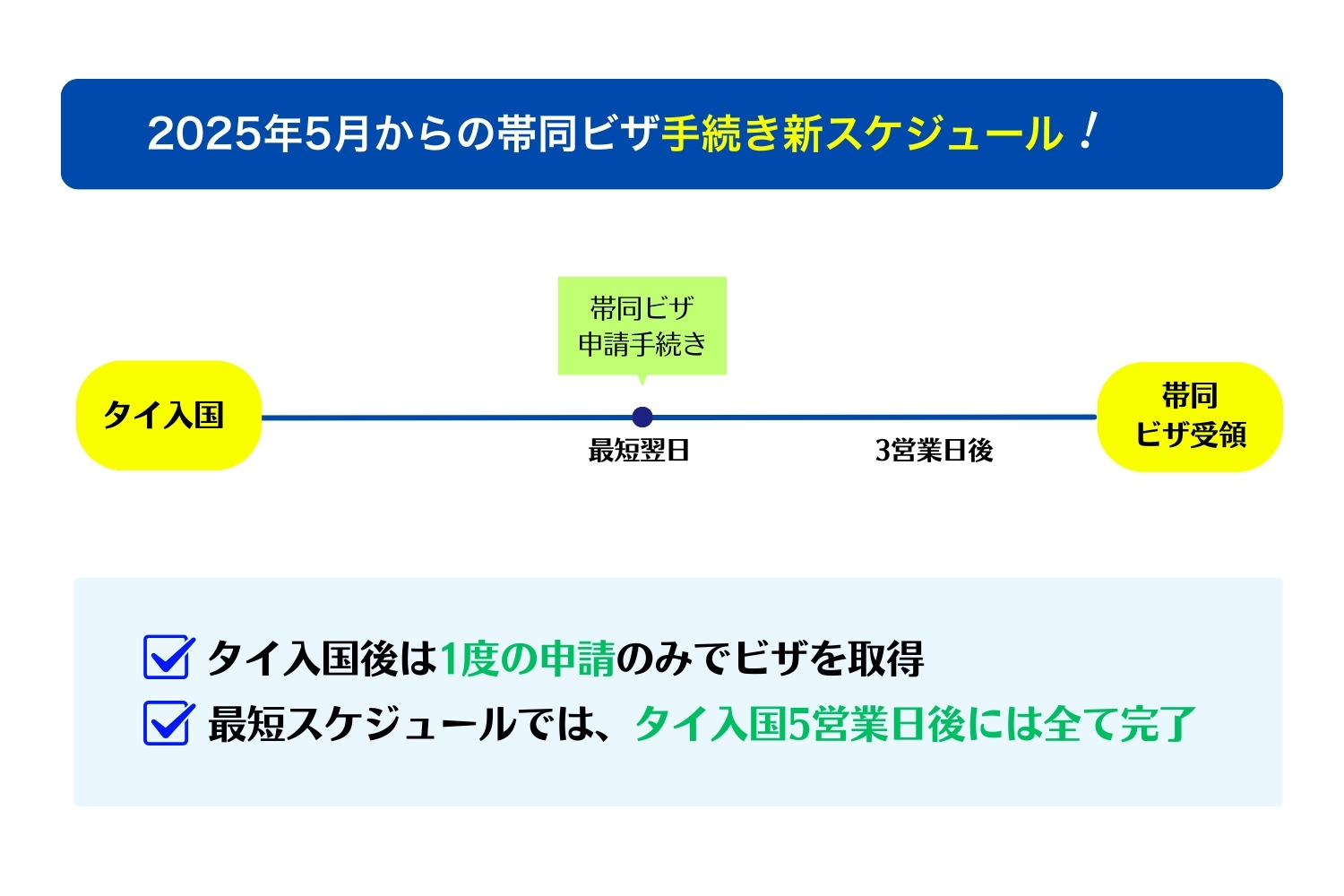 2025年5月からの帯同ビザ手続き新スケジュール！

帯同ビザ
申請手続き

タイ入国

最短翌日

3営業日後

帯同
ビザ受領

タイ入国後は1度の申請のみでビザを取得

最短スケジュールでは、タイ入国5営業日後には全て完了